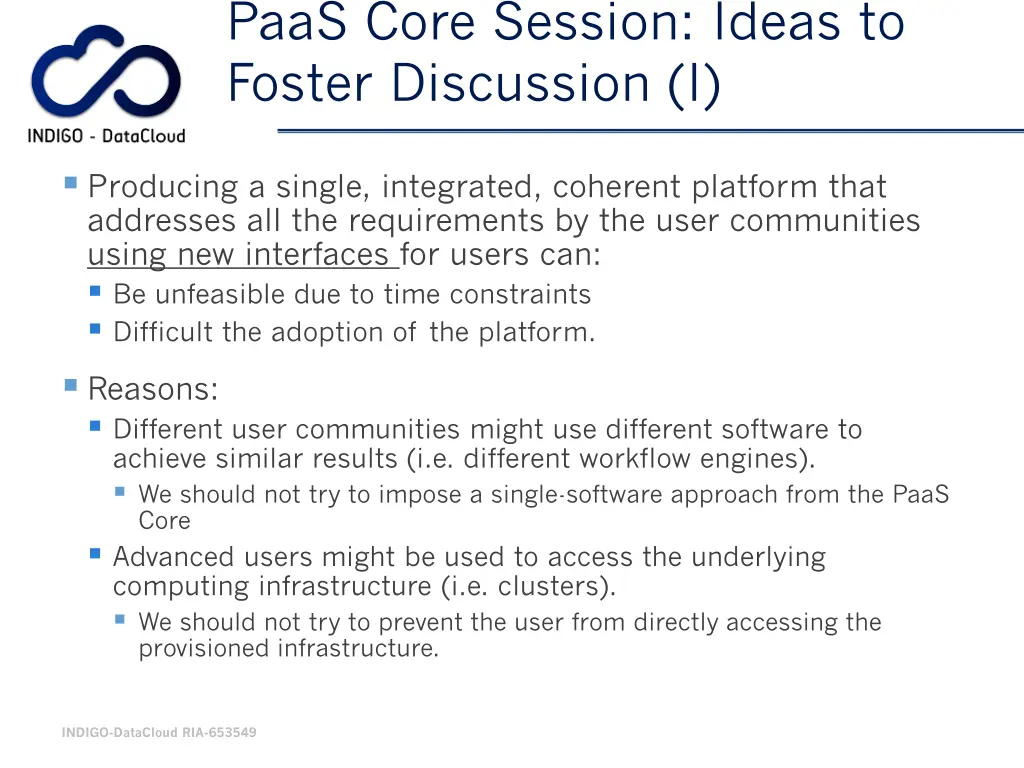 INDIGO - DataCloud

PaaS Core Session: Ideas to Foster Discussion (I)

Producing a single, integrated, coherent platform that addresses all the requirements by the user communities using new interfaces for users can:

Be unfeasible due to time constraints

Difficult the adoption of the platform.

Reasons:

Different user communities might use different software to achieve similar results (i.e. different workflow engines).

We should not try to impose a single-software approach from the PaaS Core

Advanced users might be used to access the underlying computing infrastructure (i.e. clusters).

We should not try to prevent the user from directly accessing the provisioned infrastructure.

INDIGO-DataCloud RIA-653549